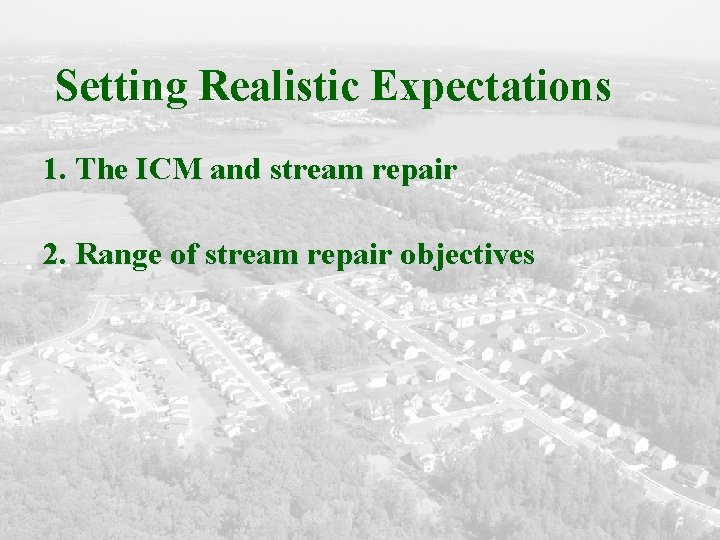 Setting Realistic Expectations

1. The ICM and stream repair

2. Range of stream repair objectives